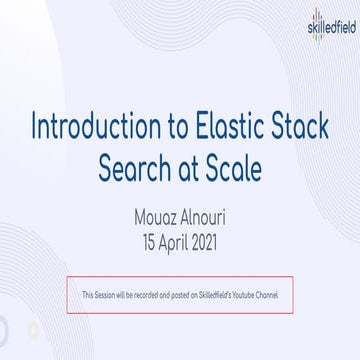 skilledfield

Introduction to Elastic Stack
Search at Scale

Mouaz Alnouri
15 April 2021

This Session will be recorded and posted on Skilledfield's Youtube Channel